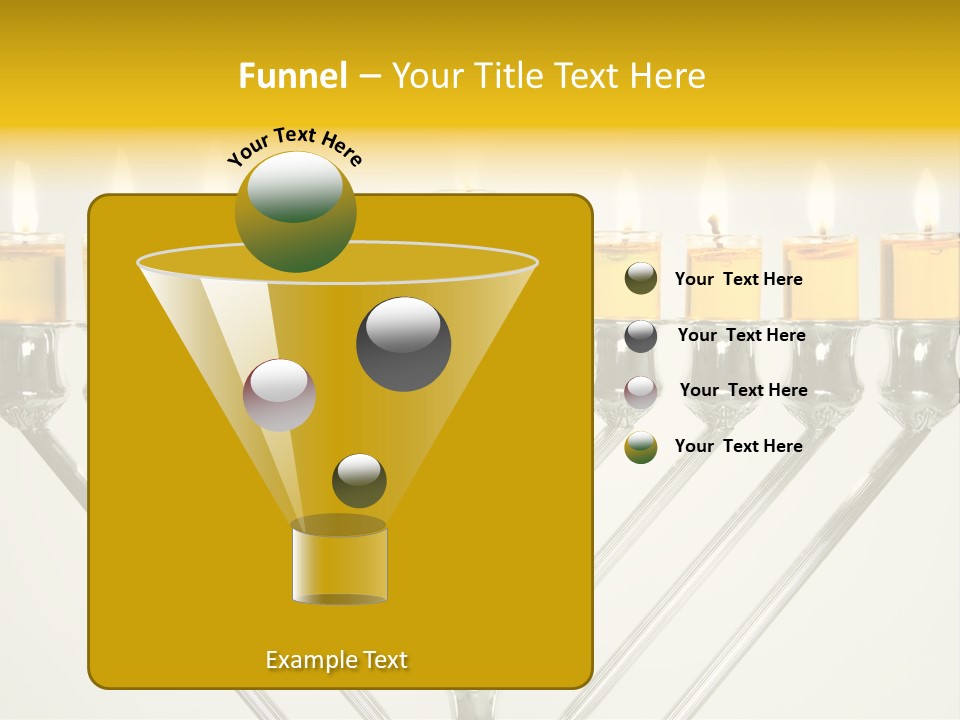 Funnel – Your Title Text Here

Your Text Here

Your Text Here

Your Text Here

Your Text Here

Your Text Here

Example Text